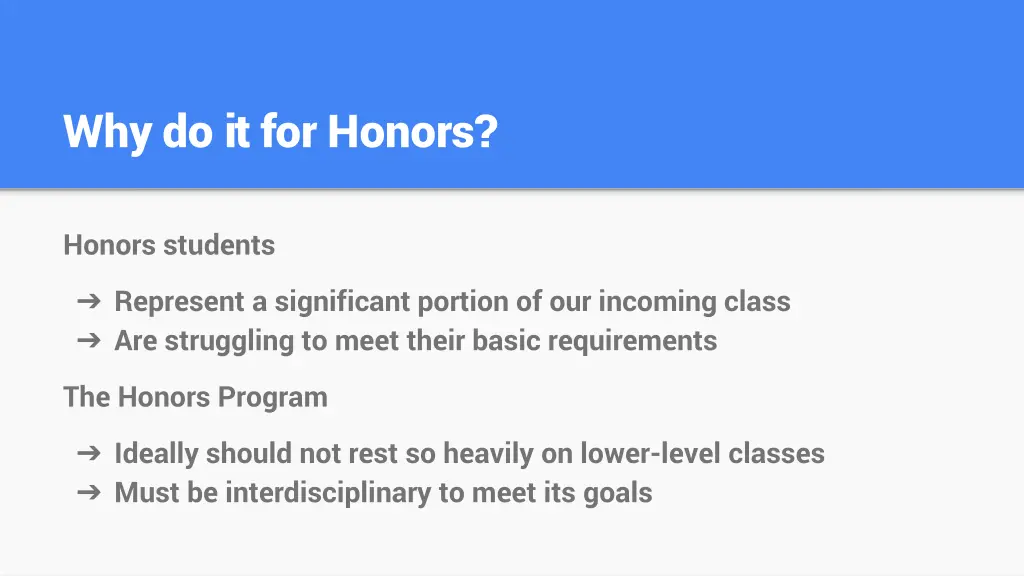 Why do it for Honors?

Honors students

➔ Represent a significant portion of our incoming class
➔ Are struggling to meet their basic requirements

The Honors Program

➔ Ideally should not rest so heavily on lower-level classes
➔ Must be interdisciplinary to meet its goals